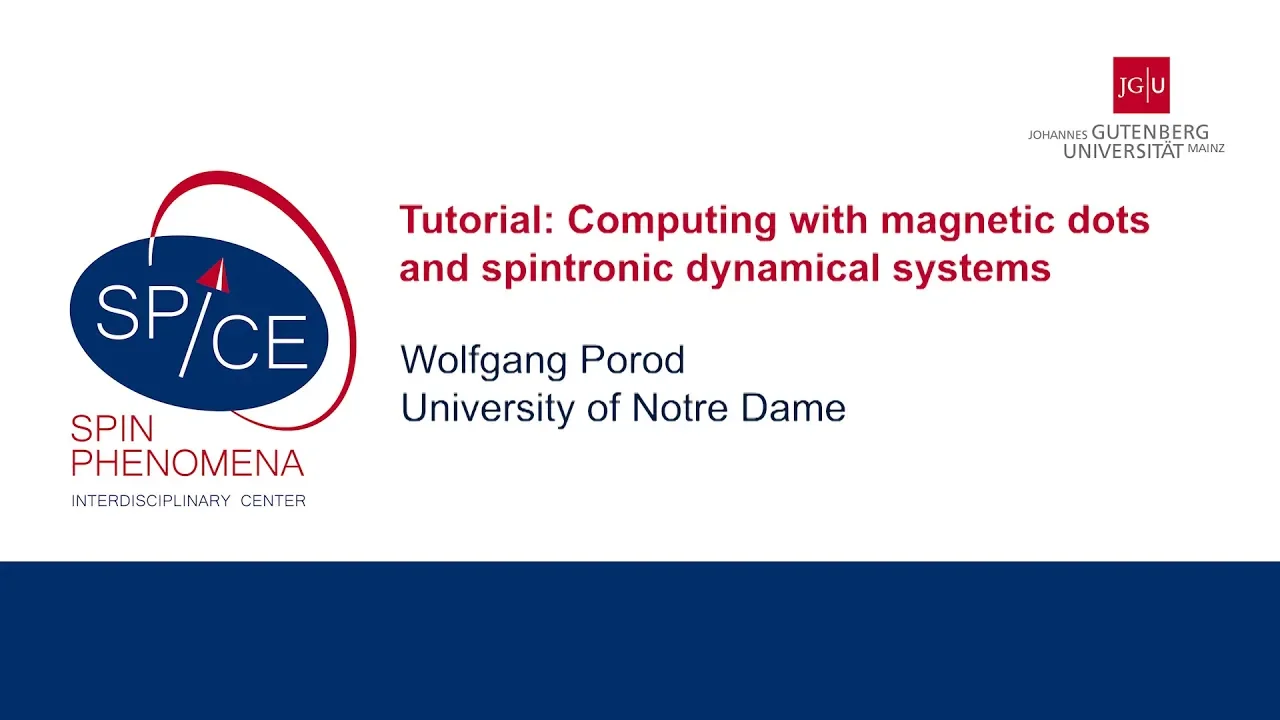 JG|U
JOHANNES GUTENBERG UNIVERSITÄT MAINZ

SP/CE
SPIN PHENOMENA
INTERDISCIPLINARY CENTER

Tutorial: Computing with magnetic dots and spintronic dynamical systems

Wolfgang Porod
University of Notre Dame